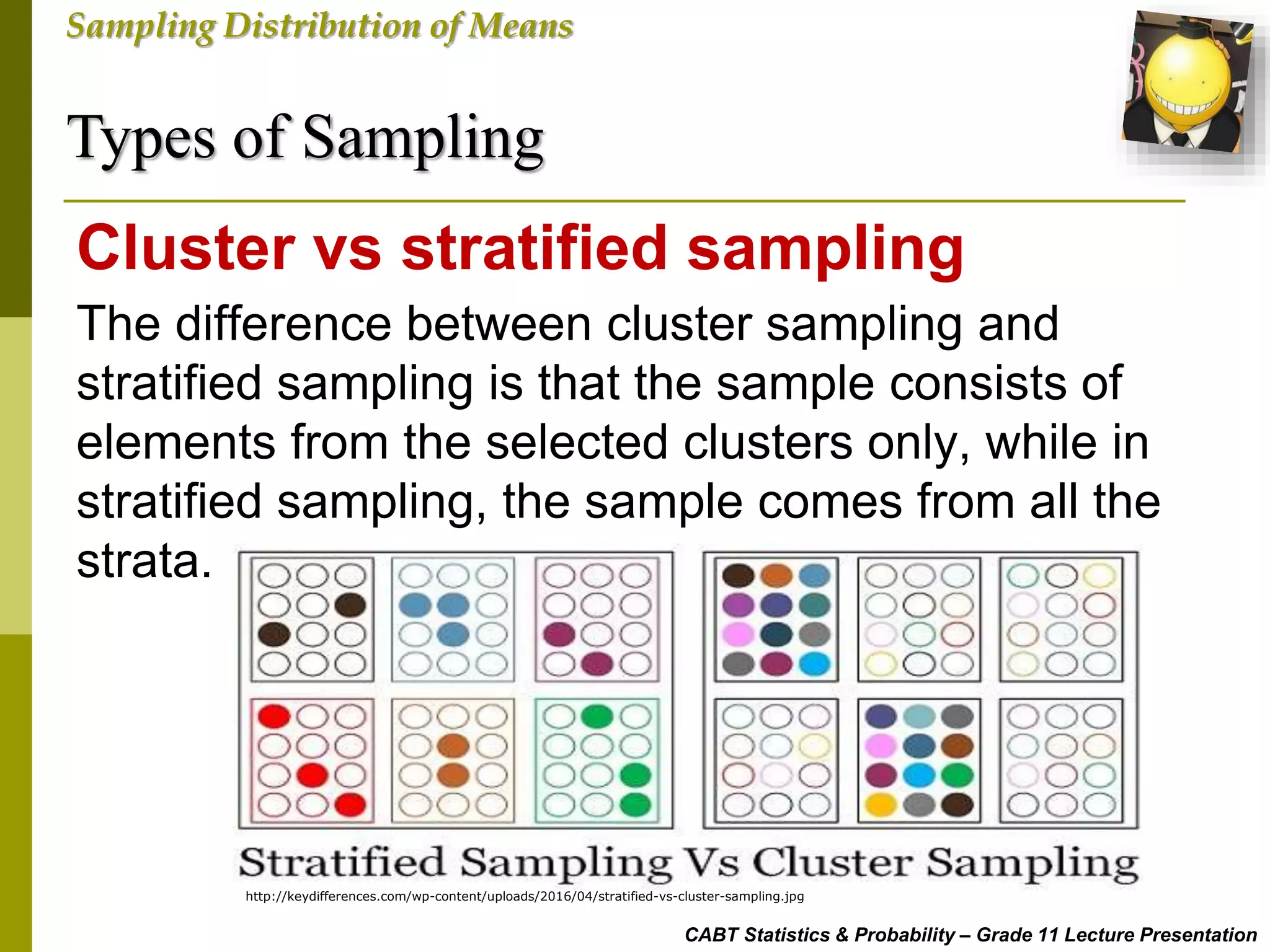 Sampling Distribution of Means

Types of Sampling

Cluster vs stratified sampling

The difference between cluster sampling and stratified sampling is that the sample consists of elements from the selected clusters only, while in stratified sampling, the sample comes from all the strata.

Stratified Sampling Vs Cluster Sampling

http://keydifferences.com/wp-content/uploads/2016/04/stratified-vs-cluster-sampling.jpg

CABT Statistics & Probability – Grade 11 Lecture Presentation